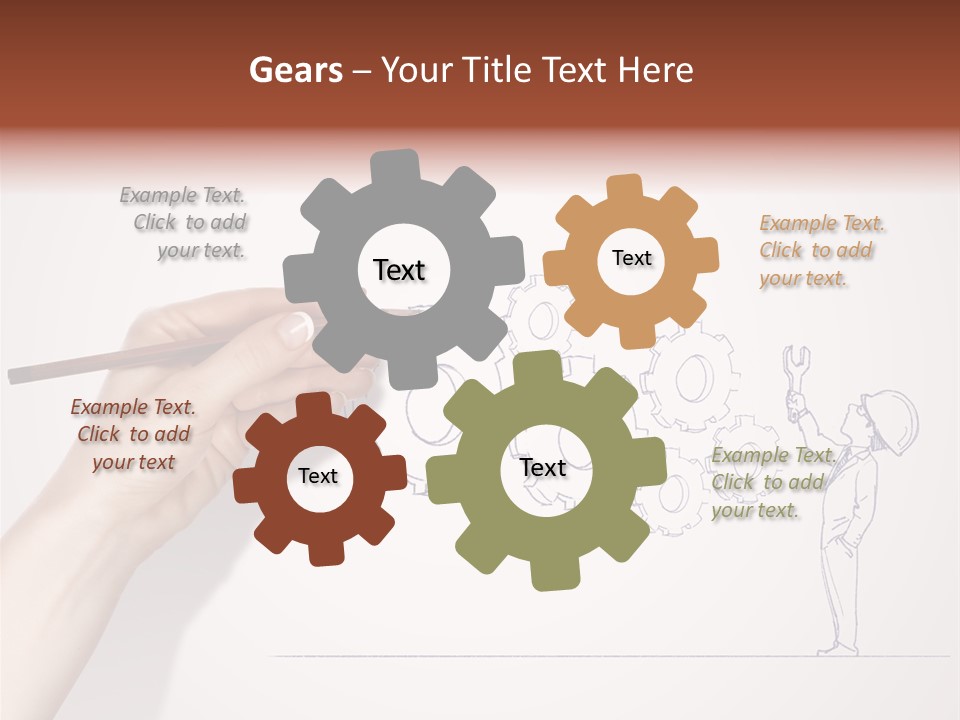 Gears – Your Title Text Here

Example Text. Click to add your text.

Text

Text

Example Text. Click to add your text.

Example Text. Click to add your text

Text

Text

Example Text. Click to add your text.